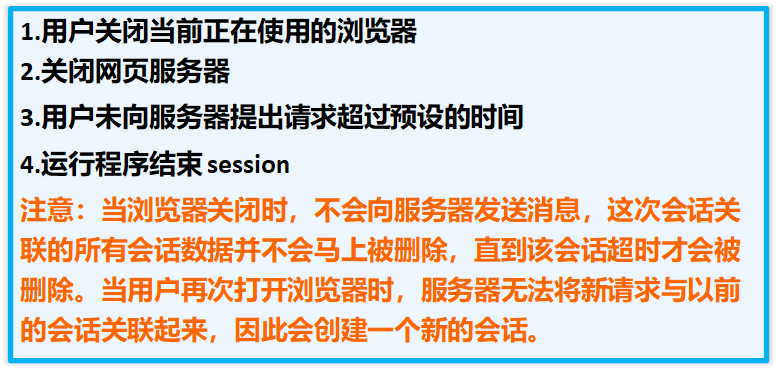 1.用户关闭当前正在使用的浏览器
2.关闭网页服务器
3.用户未向服务器提出请求超过预设的时间
4.运行程序结束 session
注意：当浏览器关闭时，不会向服务器发送消息，这次会话关联的所有会话数据并不会马上被删除，直到该会话超时才会被删除。当用户再次打开浏览器时，服务器无法将新请求与以前的会话关联起来，因此会创建一个新的会话。